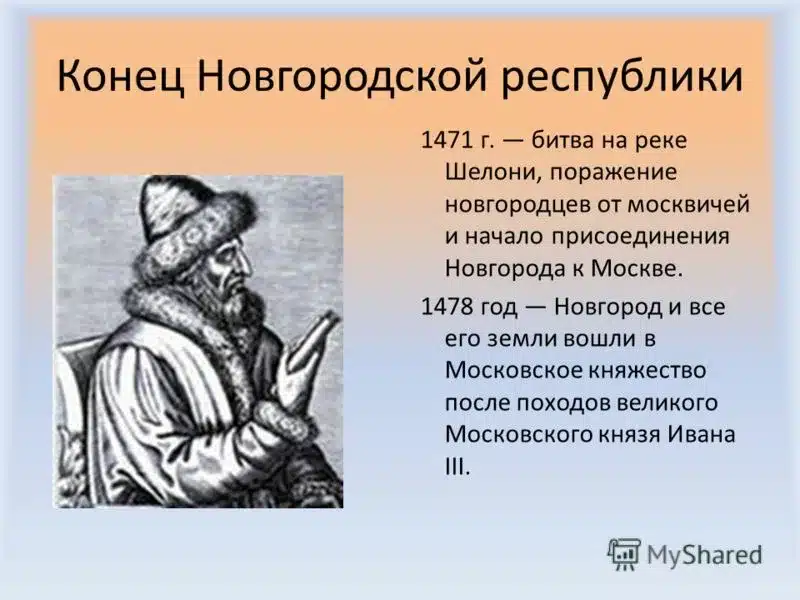 Конец Новгородской республики

1471 г. — битва на реке Шелони, поражение новгородцев от москвичей и начало присоединения Новгорода к Москве.

1478 год — Новгород и все его земли вошли в Московское княжество после походов великого Московского князя Ивана III.

MyShared